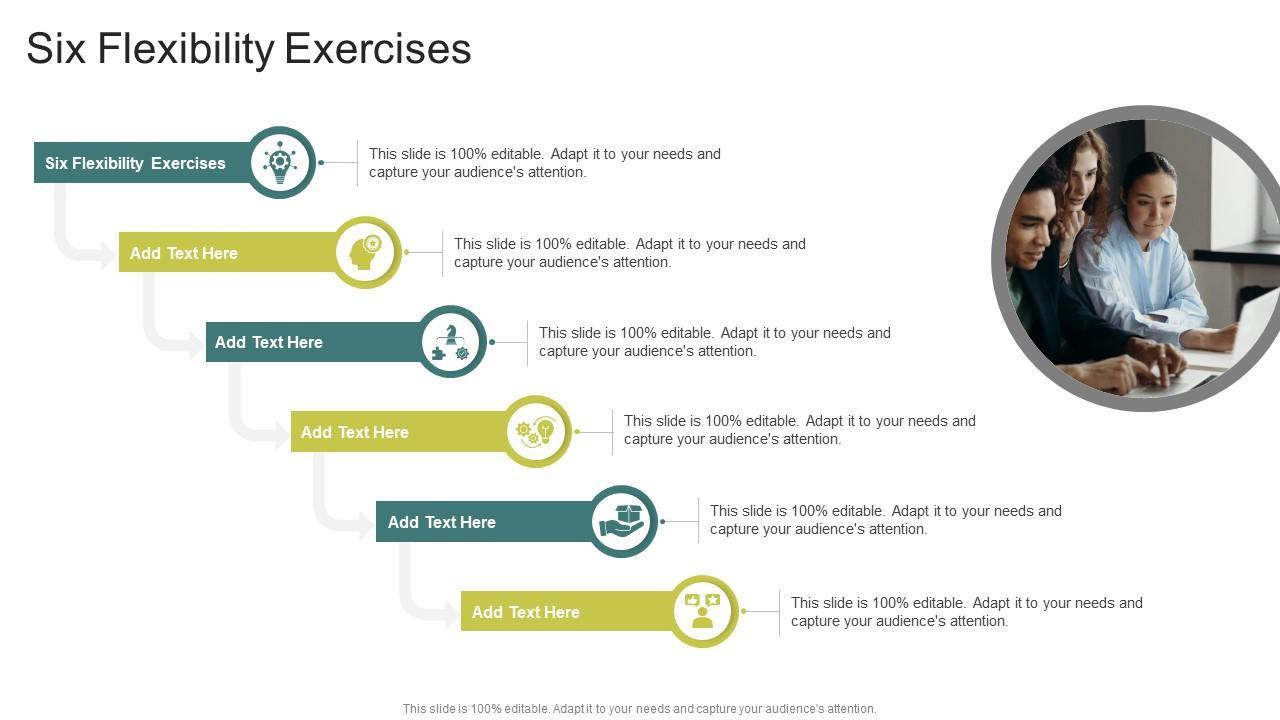 Six Flexibility Exercises

Six Flexibility Exercises

This slide is 100% editable. Adapt it to your needs and capture your audience's attention.

Add Text Here

This slide is 100% editable. Adapt it to your needs and capture your audience's attention.

Add Text Here

This slide is 100% editable. Adapt it to your needs and capture your audience's attention.

Add Text Here

This slide is 100% editable. Adapt it to your needs and capture your audience's attention.

Add Text Here

This slide is 100% editable. Adapt it to your needs and capture your audience's attention.

Add Text Here

This slide is 100% editable. Adapt it to your needs and capture your audience's attention.

This slide is 100% editable. Adapt it to your needs and capture your audience's attention.